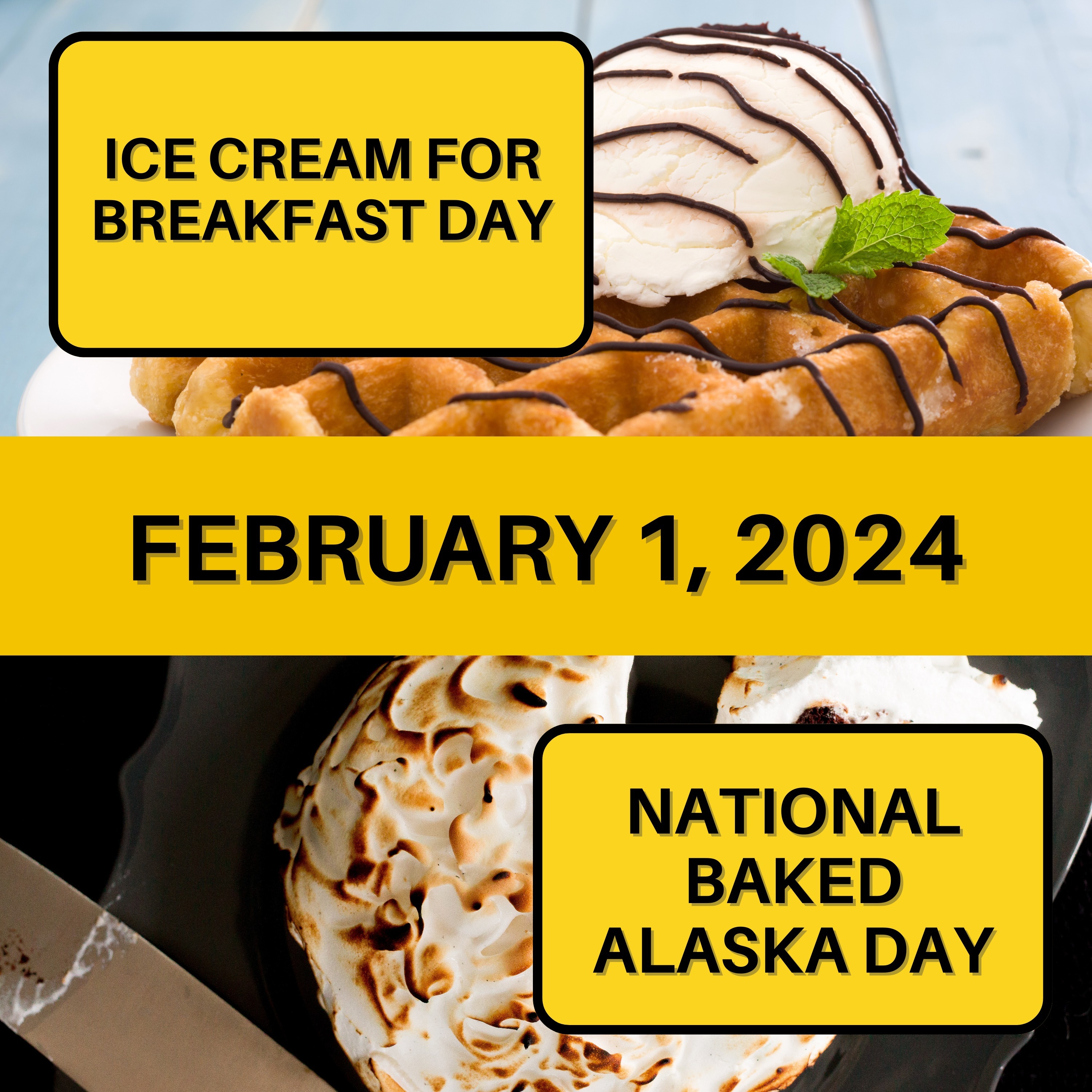 ICE CREAM FOR BREAKFAST DAY

FEBRUARY 1, 2024

NATIONAL BAKED ALASKA DAY